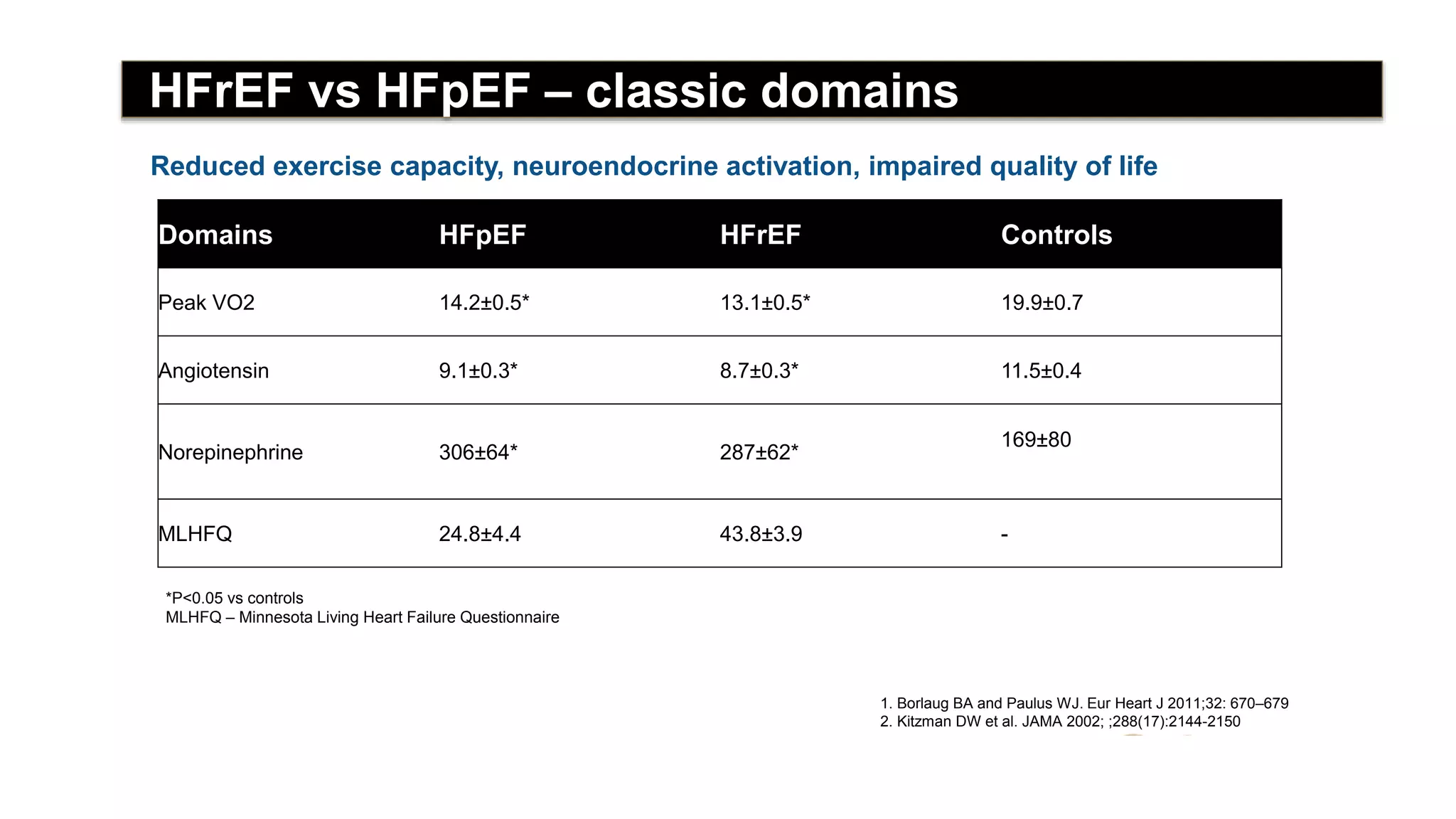 HFrEF vs HFpEF – classic domains

Reduced exercise capacity, neuroendocrine activation, impaired quality of life

| Domains | HFpEF | HFrEF | Controls |
|---|---|---|---|
| Peak VO2 | 14.2±0.5* | 13.1±0.5* | 19.9±0.7 |
| Angiotensin | 9.1±0.3* | 8.7±0.3* | 11.5±0.4 |
| Norepinephrine | 306±64* | 287±62* | 169±80 |
| MLHFQ | 24.8±4.4 | 43.8±3.9 | - |

*P<0.05 vs controls
MLHFQ – Minnesota Living Heart Failure Questionnaire

1. Borlaug BA and Paulus WJ. Eur Heart J 2011;32: 670–679
2. Kitzman DW et al. JAMA 2002; ;288(17):2144-2150